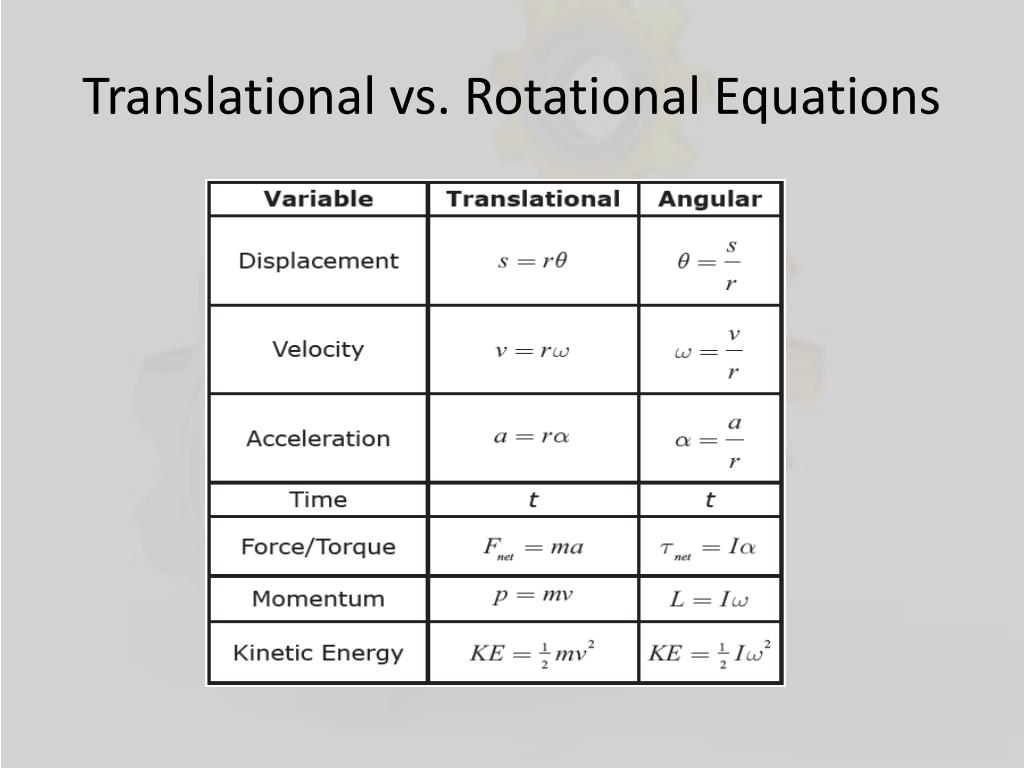 Translational vs. Rotational Equations

| Variable | Translational | Angular |
|---|---|---|
| Displacement | $s = r\theta$ | $\theta = \frac{s}{r}$ |
| Velocity | $v = r\omega$ | $\omega = \frac{v}{r}$ |
| Acceleration | $a = r\alpha$ | $\alpha = \frac{a}{r}$ |
| Time | $t$ | $t$ |
| Force/Torque | $F_{net} = ma$ | $\tau_{net} = I\alpha$ |
| Momentum | $p = mv$ | $L = I\omega$ |
| Kinetic Energy | $KE = \frac{1}{2}mv^2$ | $KE = \frac{1}{2}I\omega^2$ |